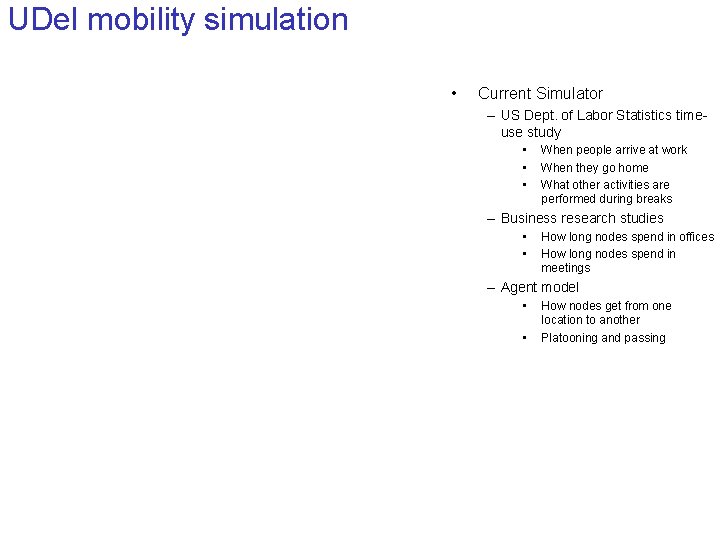 UDel mobility simulation

• Current Simulator
– US Dept. of Labor Statistics time-use study
• When people arrive at work
• When they go home
• What other activities are performed during breaks
– Business research studies
• How long nodes spend in offices
• How long nodes spend in meetings
– Agent model
• How nodes get from one location to another
• Platooning and passing